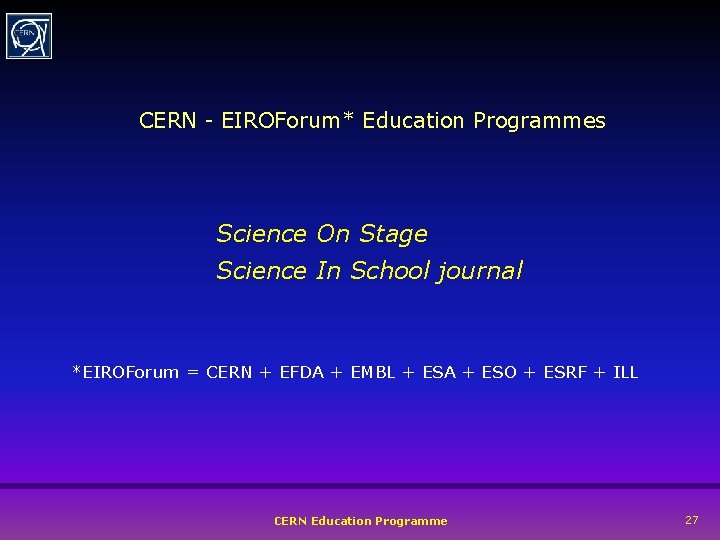 CERN

CERN - EIROForum* Education Programmes

Science On Stage

Science In School journal

*EIROForum = CERN + EFDA + EMBL + ESA + ESO + ESRF + ILL

CERN Education Programme

27